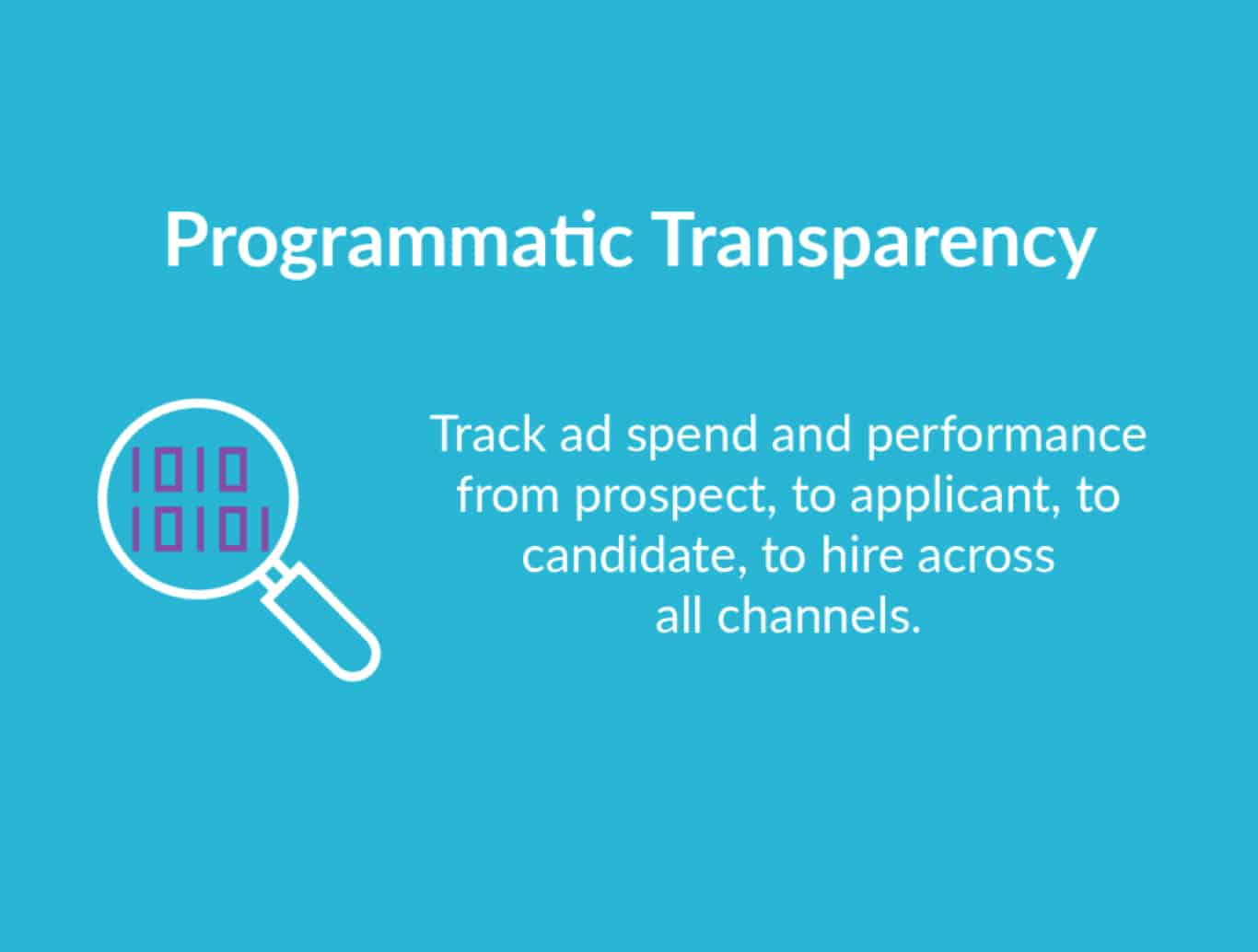 Programmatic Transparency

1010
10101

Track ad spend and performance from prospect, to applicant, to candidate, to hire across all channels.